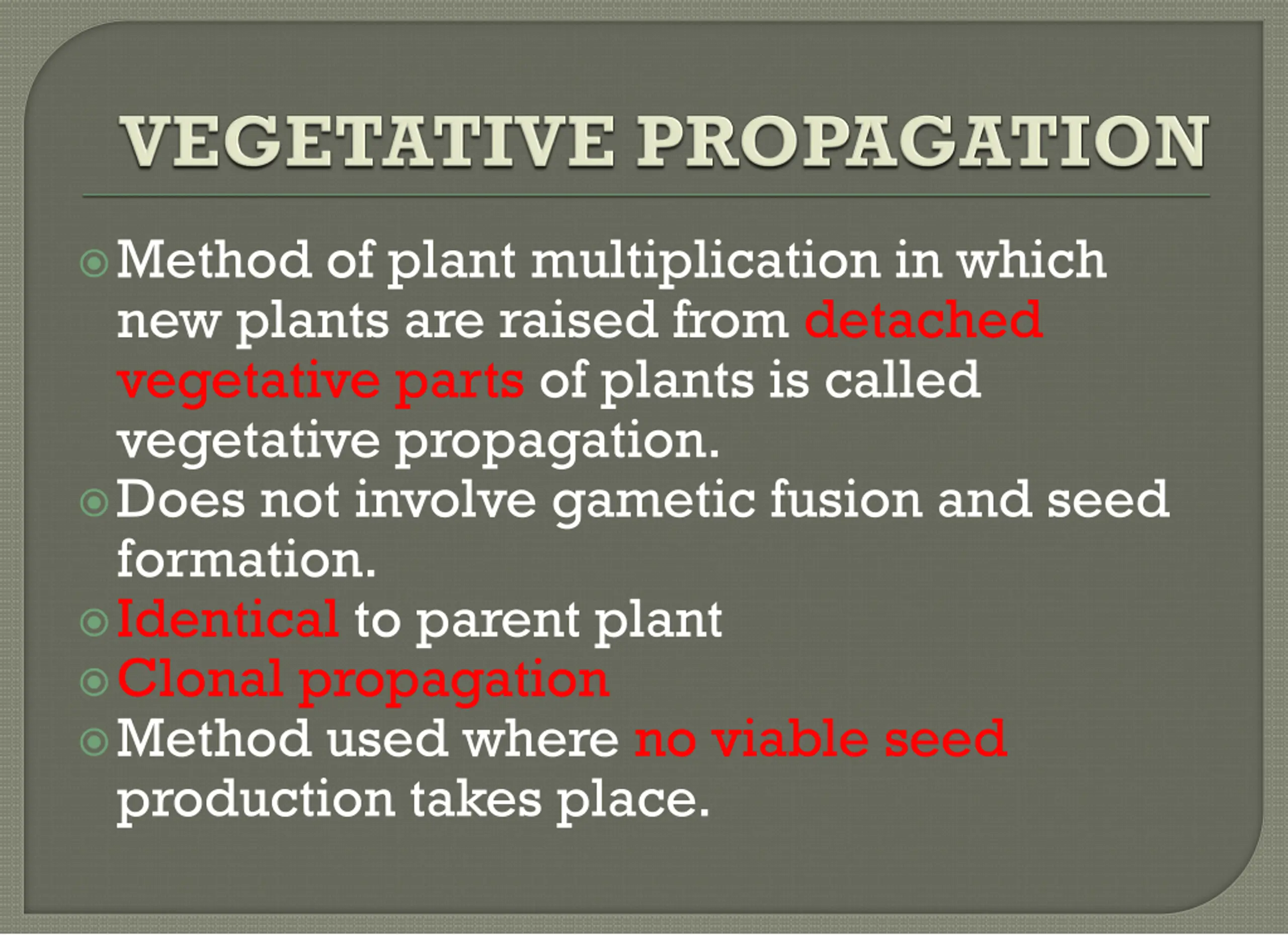 VEGETATIVE PROPAGATION

Method of plant multiplication in which new plants are raised from detached vegetative parts of plants is called vegetative propagation.
Does not involve gametic fusion and seed formation.
Identical to parent plant
Clonal propagation
Method used where no viable seed production takes place.